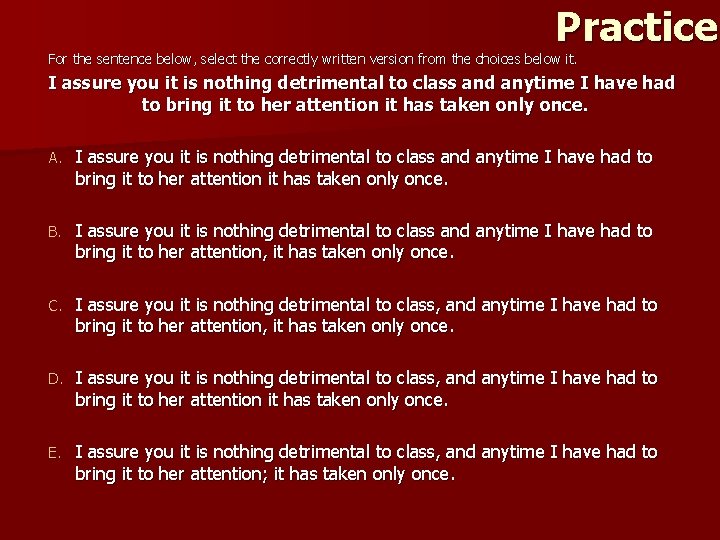 Practice

For the sentence below, select the correctly written version from the choices below it.

I assure you it is nothing detrimental to class and anytime I have had to bring it to her attention it has taken only once.

A. I assure you it is nothing detrimental to class and anytime I have had to bring it to her attention it has taken only once.

B. I assure you it is nothing detrimental to class and anytime I have had to bring it to her attention, it has taken only once.

C. I assure you it is nothing detrimental to class, and anytime I have had to bring it to her attention, it has taken only once.

D. I assure you it is nothing detrimental to class, and anytime I have had to bring it to her attention it has taken only once.

E. I assure you it is nothing detrimental to class, and anytime I have had to bring it to her attention; it has taken only once.